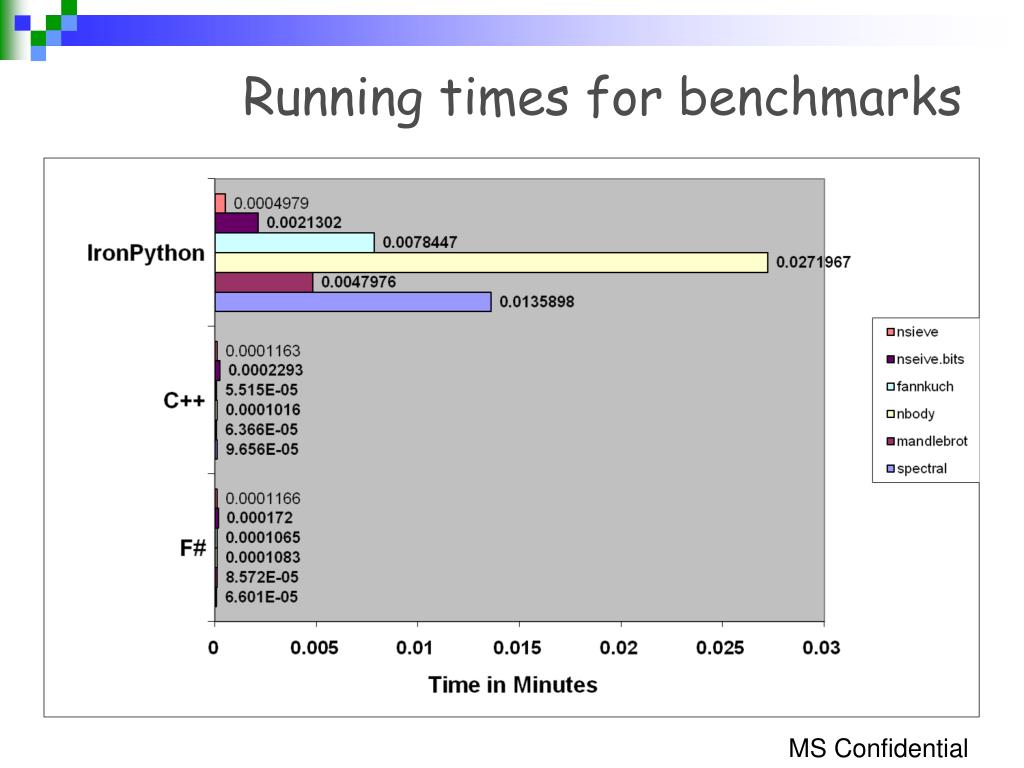 Running times for benchmarks

IronPython
0.0004979
0.0021302
0.0078447
0.0271967
0.0047976
0.0135898

C++
0.0001163
0.0002293
5.515E-05
0.0001016
6.366E-05
9.656E-05

F#
0.0001166
0.000172
0.0001065
0.0001083
8.572E-05
6.601E-05

0
0.005
0.01
0.015
0.02
0.025
0.03

Time in Minutes

nsieve
nseive.bits
fannkuch
nbody
mandlebrot
spectral

MS Confidential